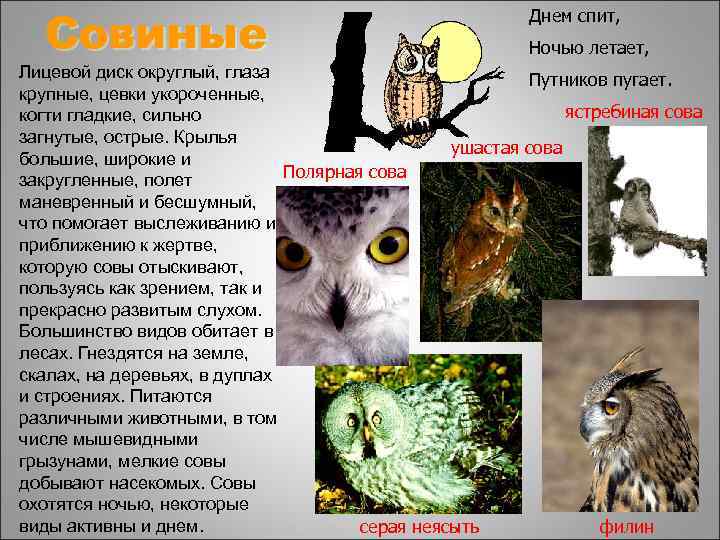 Совиные

Лицевой диск округлый, глаза крупные, цевки укороченные, когти гладкие, сильно загнутые, острые. Крылья большие, широкие и закругленные, полет маневренный и бесшумный, что помогает выслеживанию и приближению к жертве, которую совы отыскивают, пользуясь как зрением, так и прекрасно развитым слухом. Большинство видов обитает в лесах. Гнездятся на земле, скалах, на деревьях, в дуплах и строениях. Питаются различными животными, в том числе мышевидными грызунами, мелкие совы добывают насекомых. Совы охотятся ночью, некоторые виды активны и днем.

Днем спит,
Ночью летает,
Путников пугает.

ястребиная сова

ушастая сова

Полярная сова

серая неясыть

филин